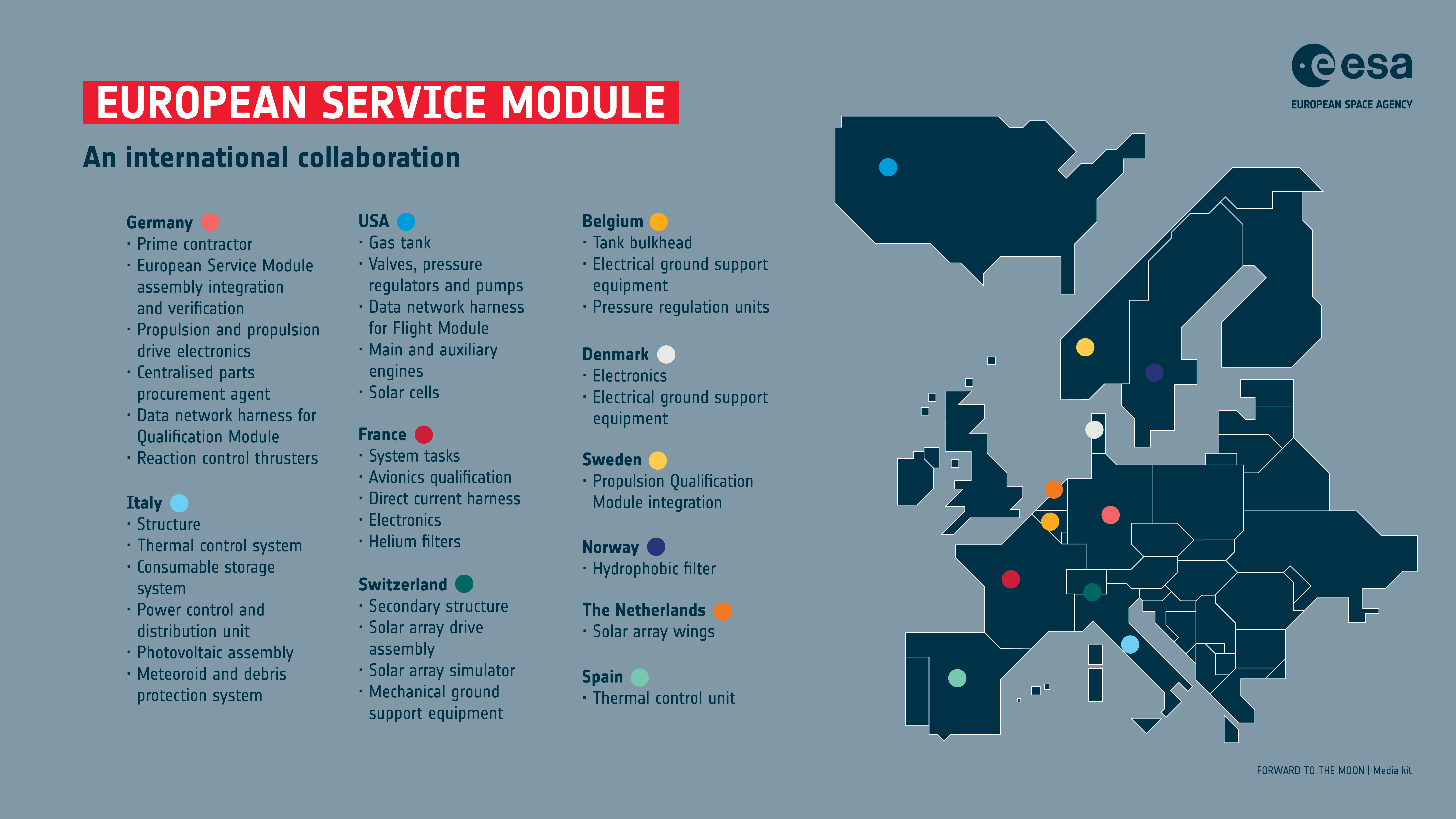 esa
EUROPEAN SPACE AGENCY

EUROPEAN SERVICE MODULE

An international collaboration

Germany
· Prime contractor
· European Service Module assembly integration and verification
· Propulsion and propulsion drive electronics
· Centralised parts procurement agent
· Data network harness for Qualification Module
· Reaction control thrusters

Italy
· Structure
· Thermal control system
· Consumable storage system
· Power control and distribution unit
· Photovoltaic assembly
· Meteoroid and debris protection system

USA
· Gas tank
· Valves, pressure regulators and pumps
· Data network harness for Flight Module
· Main and auxiliary engines
· Solar cells

France
· System tasks
· Avionics qualification
· Direct current harness
· Electronics
· Helium filters

Switzerland
· Secondary structure
· Solar array drive assembly
· Solar array simulator
· Mechanical ground support equipment

Belgium
· Tank bulkhead
· Electrical ground support equipment
· Pressure regulation units

Denmark
· Electronics
· Electrical ground support equipment

Sweden
· Propulsion Qualification Module integration

Norway
· Hydrophobic filter

The Netherlands
· Solar array wings

Spain
· Thermal control unit

FORWARD TO THE MOON | Media kit